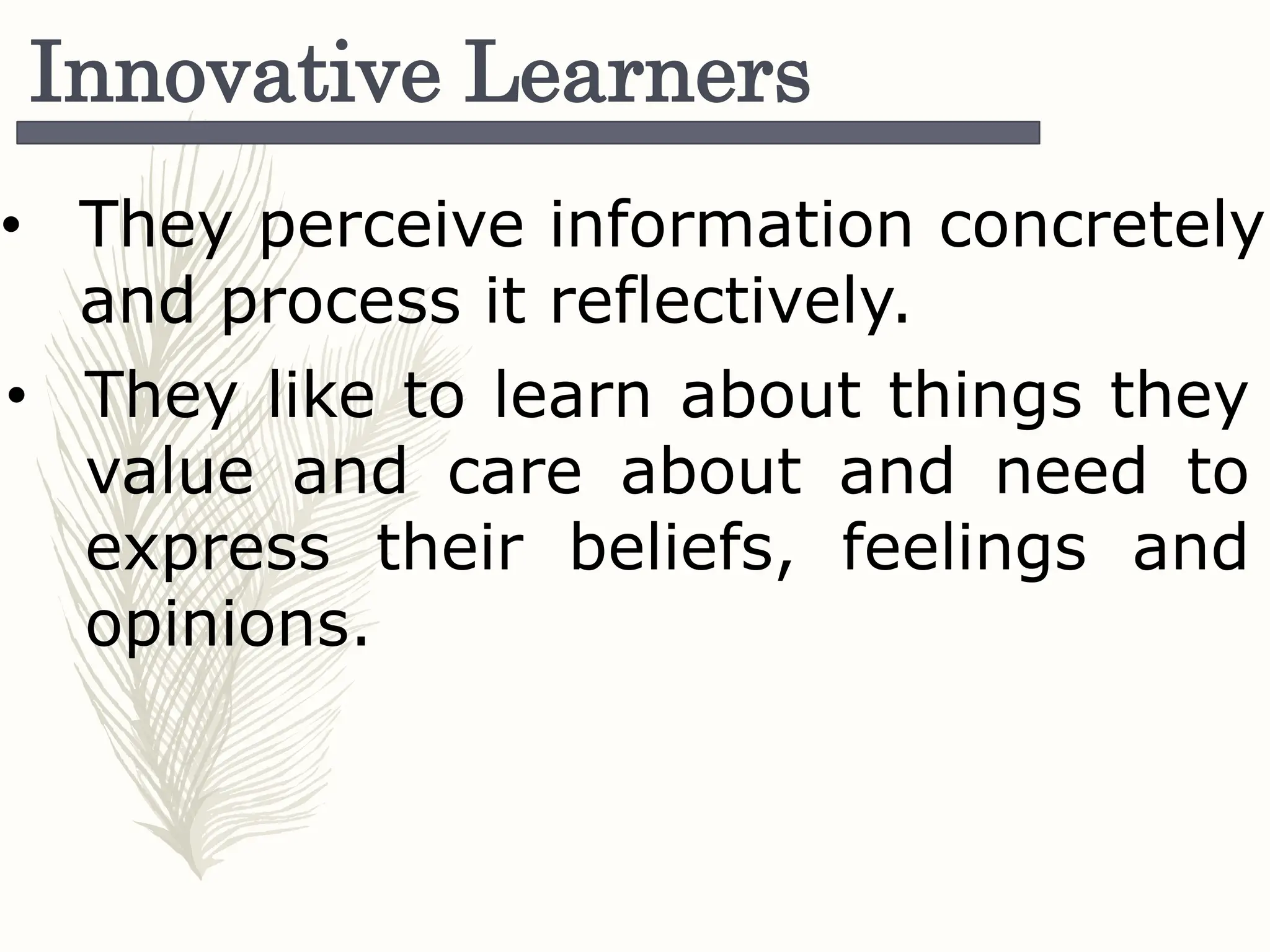 Innovative Learners

• They perceive information concretely and process it reflectively.

• They like to learn about things they value and care about and need to express their beliefs, feelings and opinions.